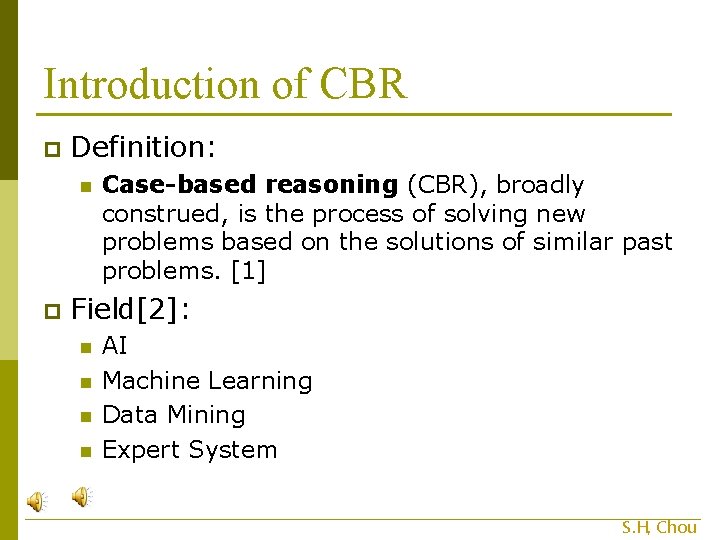 Introduction of CBR

Definition:

Case-based reasoning (CBR), broadly construed, is the process of solving new problems based on the solutions of similar past problems. [1]

Field[2]:

AI

Machine Learning

Data Mining

Expert System

S.H, Chou